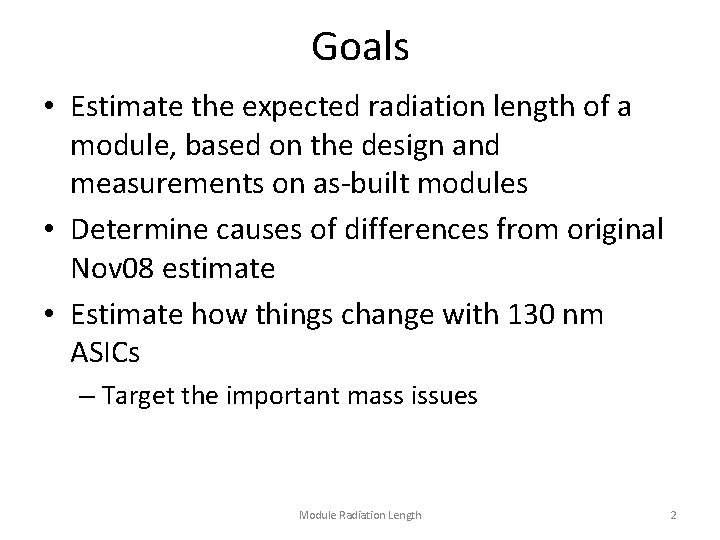 Goals

• Estimate the expected radiation length of a module, based on the design and measurements on as-built modules

• Determine causes of differences from original Nov08 estimate

• Estimate how things change with 130 nm ASICs

– Target the important mass issues

Module Radiation Length

2